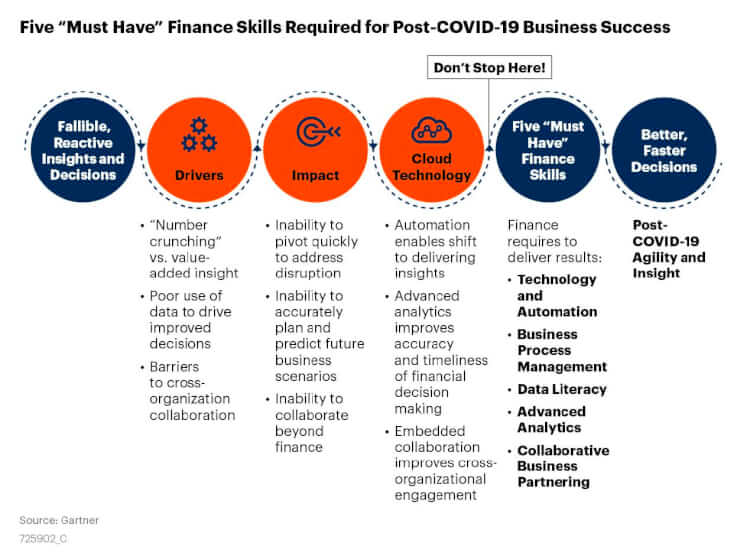 Five "Must Have" Finance Skills Required for Post-COVID-19 Business Success

Don't Stop Here!

Fallible, Reactive Insights and Decisions

Drivers

Impact

Cloud Technology

Five "Must Have" Finance Skills

Better, Faster Decisions

• "Number crunching" vs. value-added insight
• Poor use of data to drive improved decisions
• Barriers to cross-organization collaboration

• Inability to pivot quickly to address disruption
• Inability to accurately plan and predict future business scenarios
• Inability to collaborate beyond finance

• Automation enables shift to delivering insights
• Advanced analytics improves accuracy and timeliness of financial decision making
• Embedded collaboration improves cross-organizational engagement

Finance requires to deliver results:
• Technology and Automation
• Business Process Management
• Data Literacy
• Advanced Analytics
• Collaborative Business Partnering

Post-COVID-19 Agility and Insight

Source: Gartner
725902_C